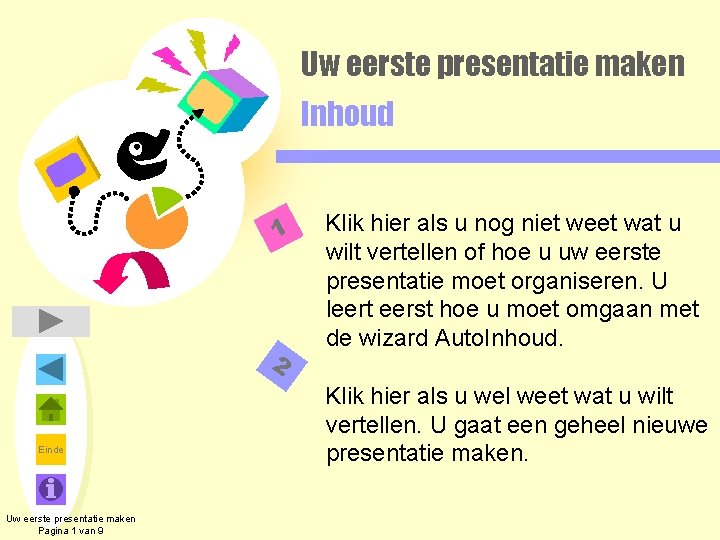 Uw eerste presentatie maken

Inhoud

1

Klik hier als u nog niet weet wat u wilt vertellen of hoe u uw eerste presentatie moet organiseren. U leert eerst hoe u moet omgaan met de wizard AutoInhoud.

2

Klik hier als u wel weet wat u wilt vertellen. U gaat een geheel nieuwe presentatie maken.

Einde

Uw eerste presentatie maken
Pagina 1 van 9